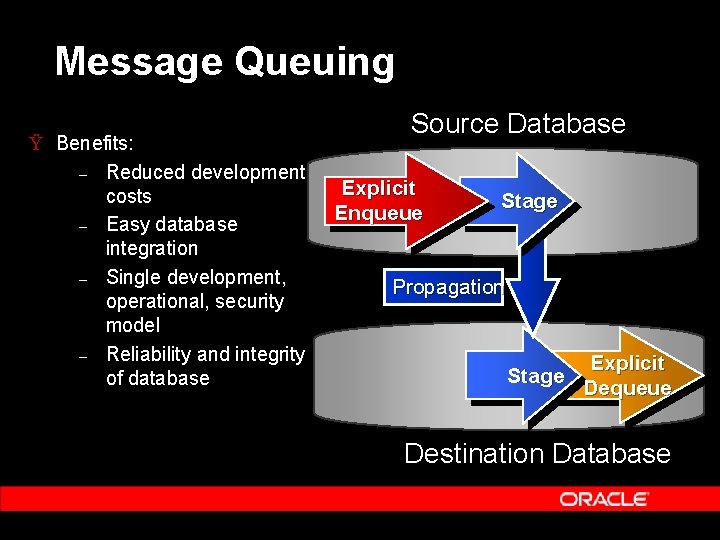 Message Queuing

Ÿ Benefits:

– Reduced development costs

– Easy database integration

– Single development, operational, security model

– Reliability and integrity of database

Source Database

Explicit Enqueue

Stage

Propagation

Stage

Explicit Dequeue

Destination Database

ORACLE